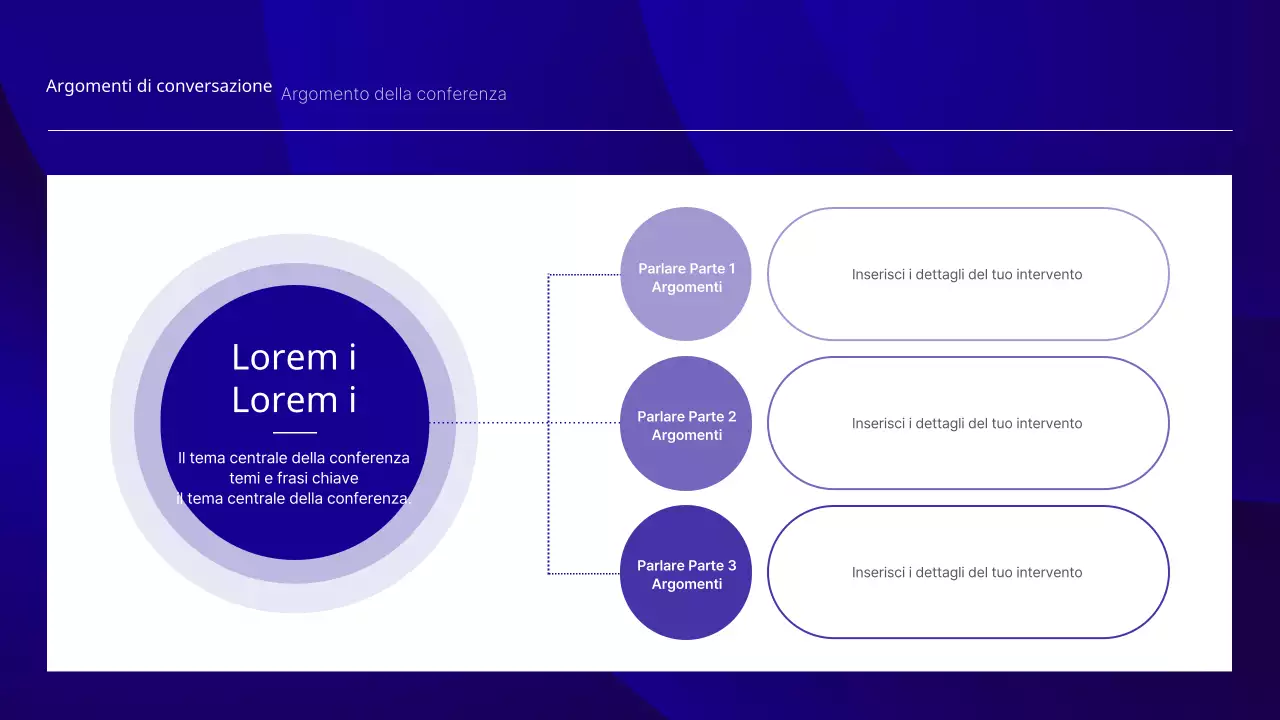 Argomenti di conversazione Argomento della conferenza

Lorem i
Lorem i

Il tema centrale della conferenza
temi e frasi chiave
Il tema centrale della conferenza.

Parlare Parte 1
Argomenti

Inserisci i dettagli del tuo intervento

Parlare Parte 2
Argomenti

Inserisci i dettagli del tuo intervento

Parlare Parte 3
Argomenti

Inserisci i dettagli del tuo intervento